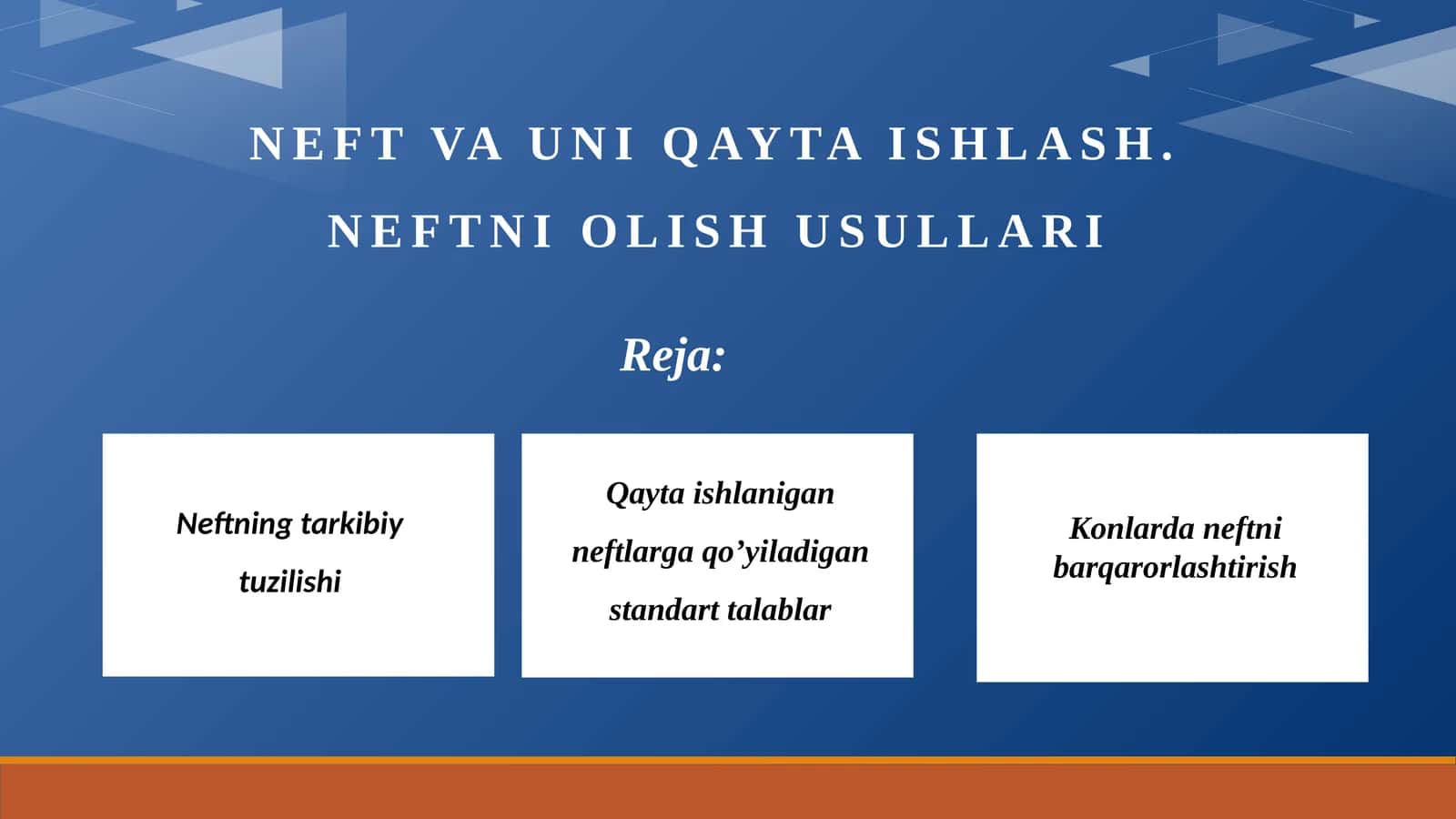 NEFT VA UNI QAYTA ISHLASH.
NEFTNI OLISH USULLARI

Reja:

Neftning tarkibiy tuzilishi

Qayta ishlanigan neftlarga qo’yiladigan standart talablar

Konlarda neftni barqarorlashtirish